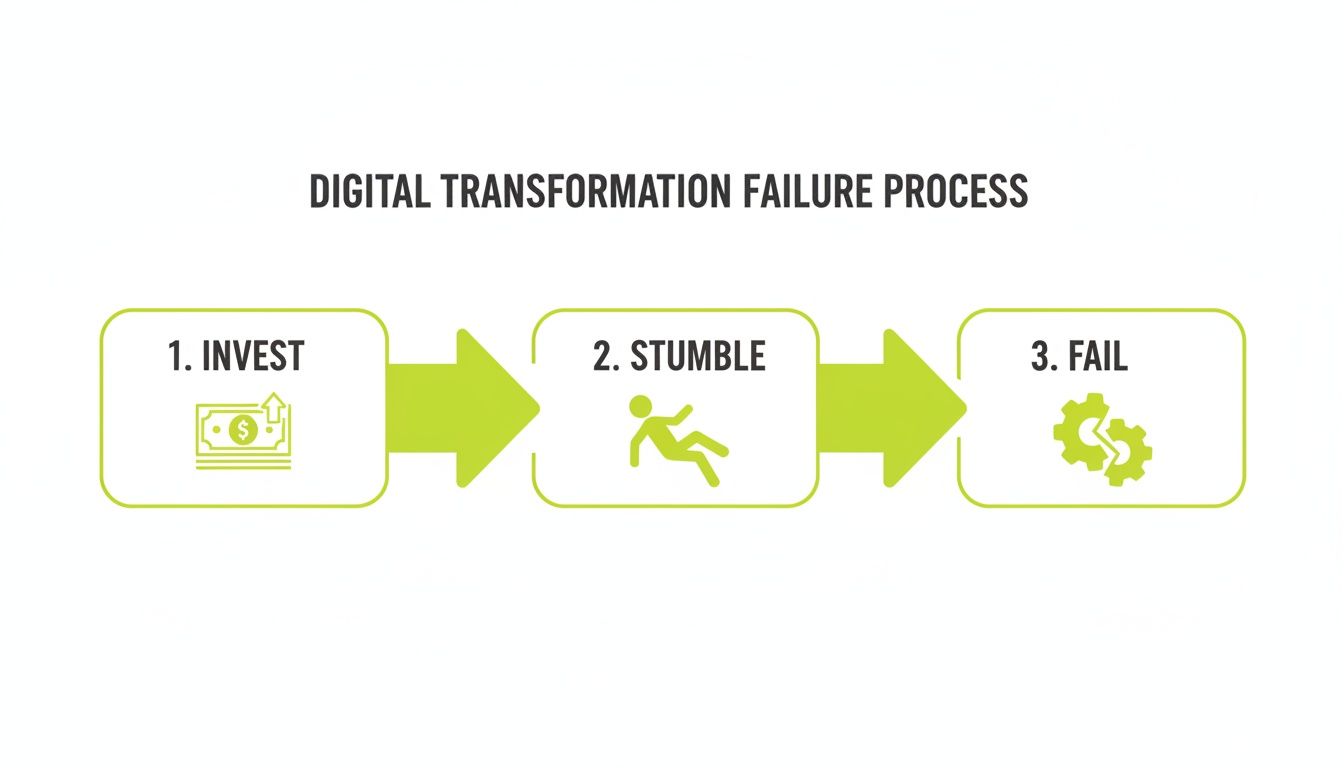 DIGITAL TRANSFORMATION FAILURE PROCESS

1. INVEST

$

2. STUMBLE

3. FAIL